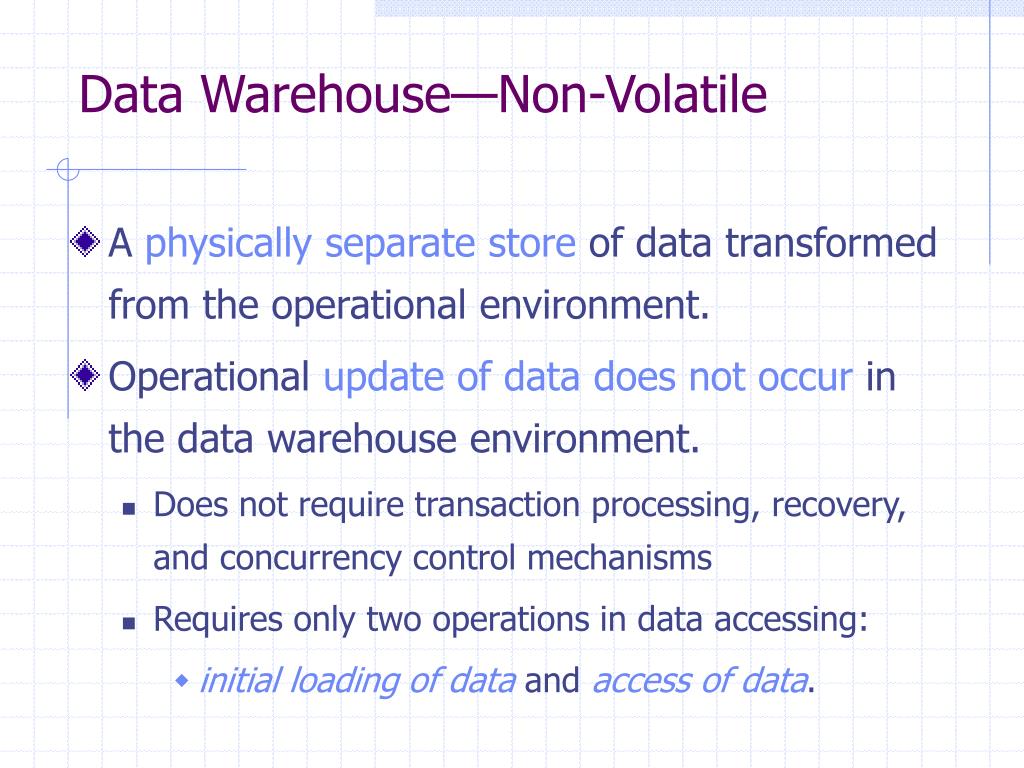 Data Warehouse—Non-Volatile

A physically separate store of data transformed from the operational environment.

Operational update of data does not occur in the data warehouse environment.

Does not require transaction processing, recovery, and concurrency control mechanisms

Requires only two operations in data accessing:

initial loading of data and access of data.